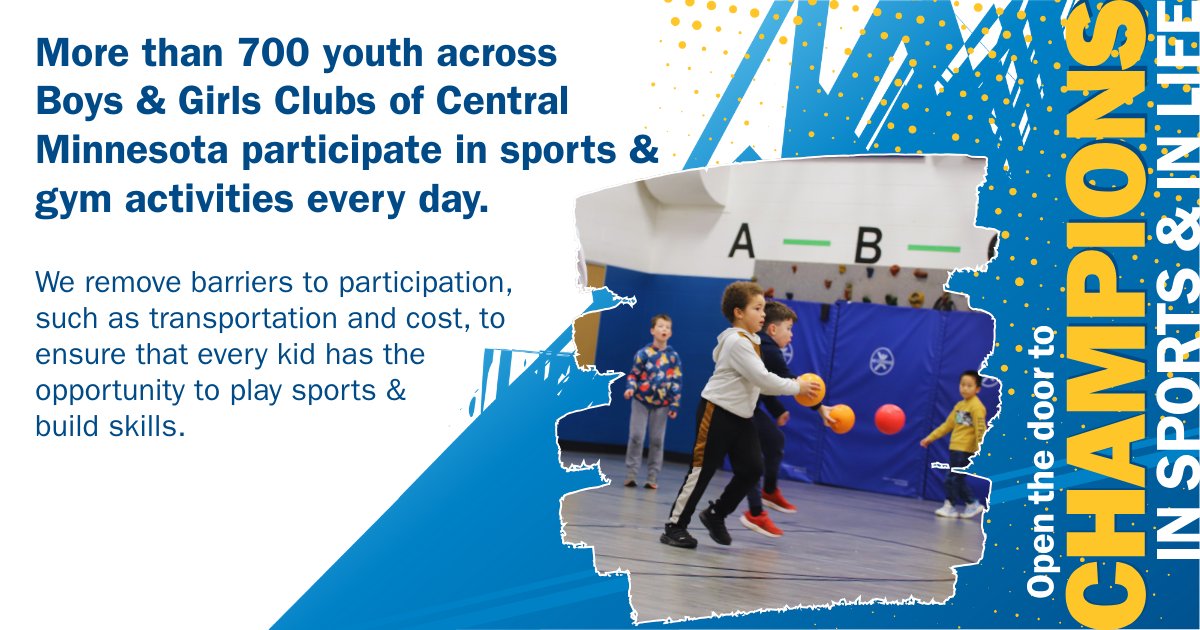 More than 700 youth across Boys & Girls Clubs of Central Minnesota participate in sports & gym activities every day.

We remove barriers to participation, such as transportation and cost, to ensure that every kid has the opportunity to play sports & build skills.

A B

Open the door to CHAMPIONS IN SPORTS & IN LIFE